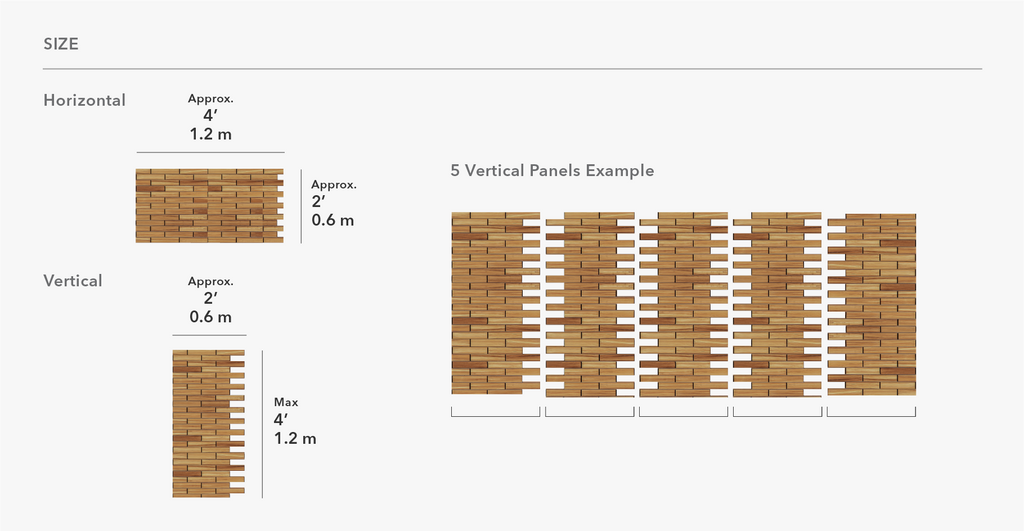 SIZE

Horizontal

Approx.
4′
1.2 m

Approx.
2′
0.6 m

Vertical

Approx.
2′
0.6 m

Max
4′
1.2 m

5 Vertical Panels Example